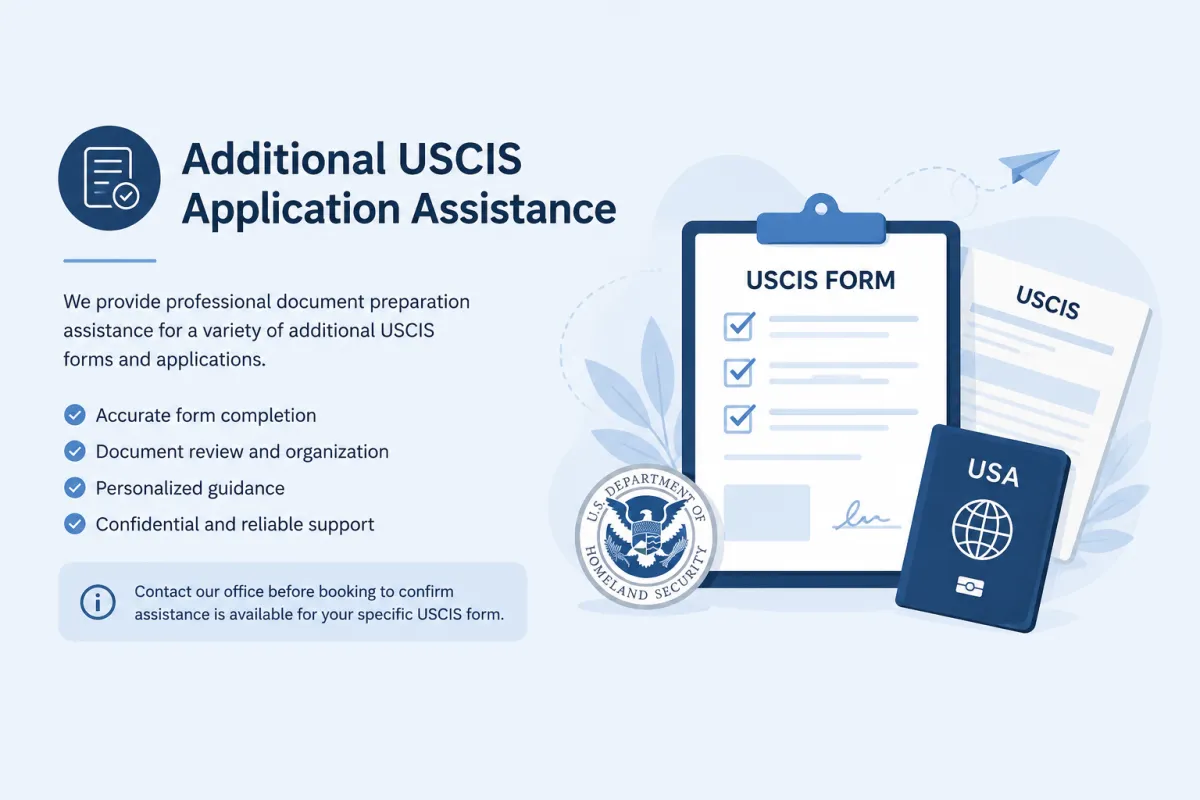 Additional USCIS Application Assistance

We provide professional document preparation assistance for a variety of additional USCIS forms and applications.

Accurate form completion
Document review and organization
Personalized guidance
Confidential and reliable support

Contact our office before booking to confirm assistance is available for your specific USCIS form.

USCIS FORM

USCIS

U.S. DEPARTMENT OF HOMELAND SECURITY

USA